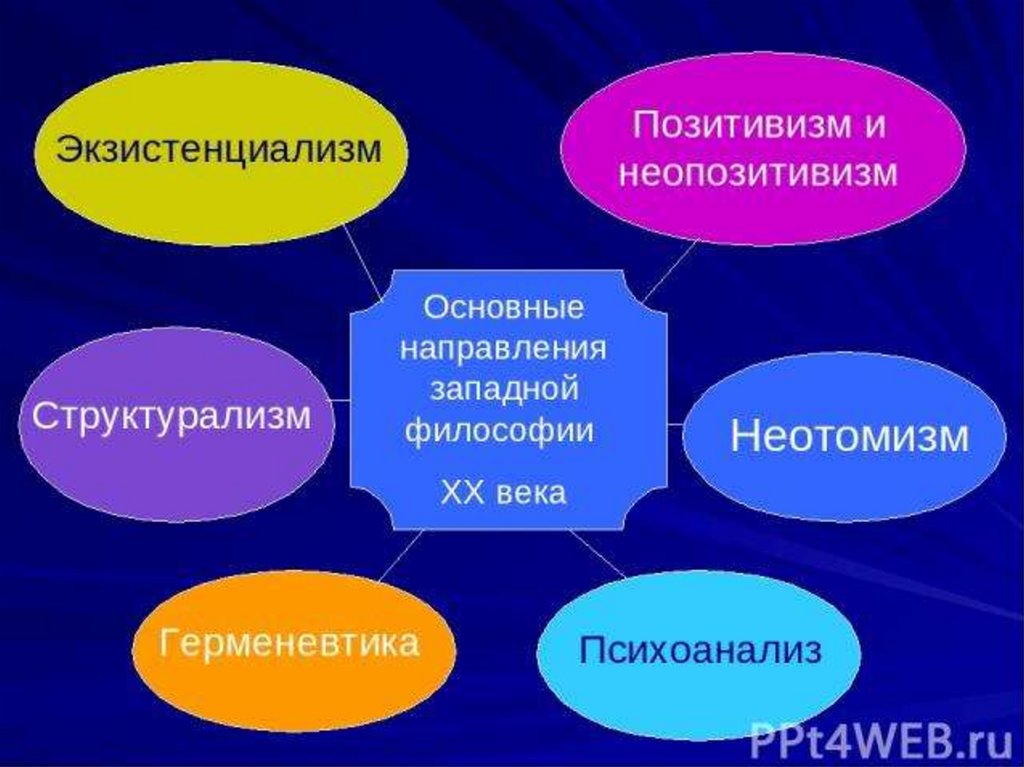 Экзистенциализм

Позитивизм и неопозитивизм

Основные направления западной философии

XX века

Структурализм

Неотомизм

Герменевтика

Психоанализ

PPt4WEB.ru